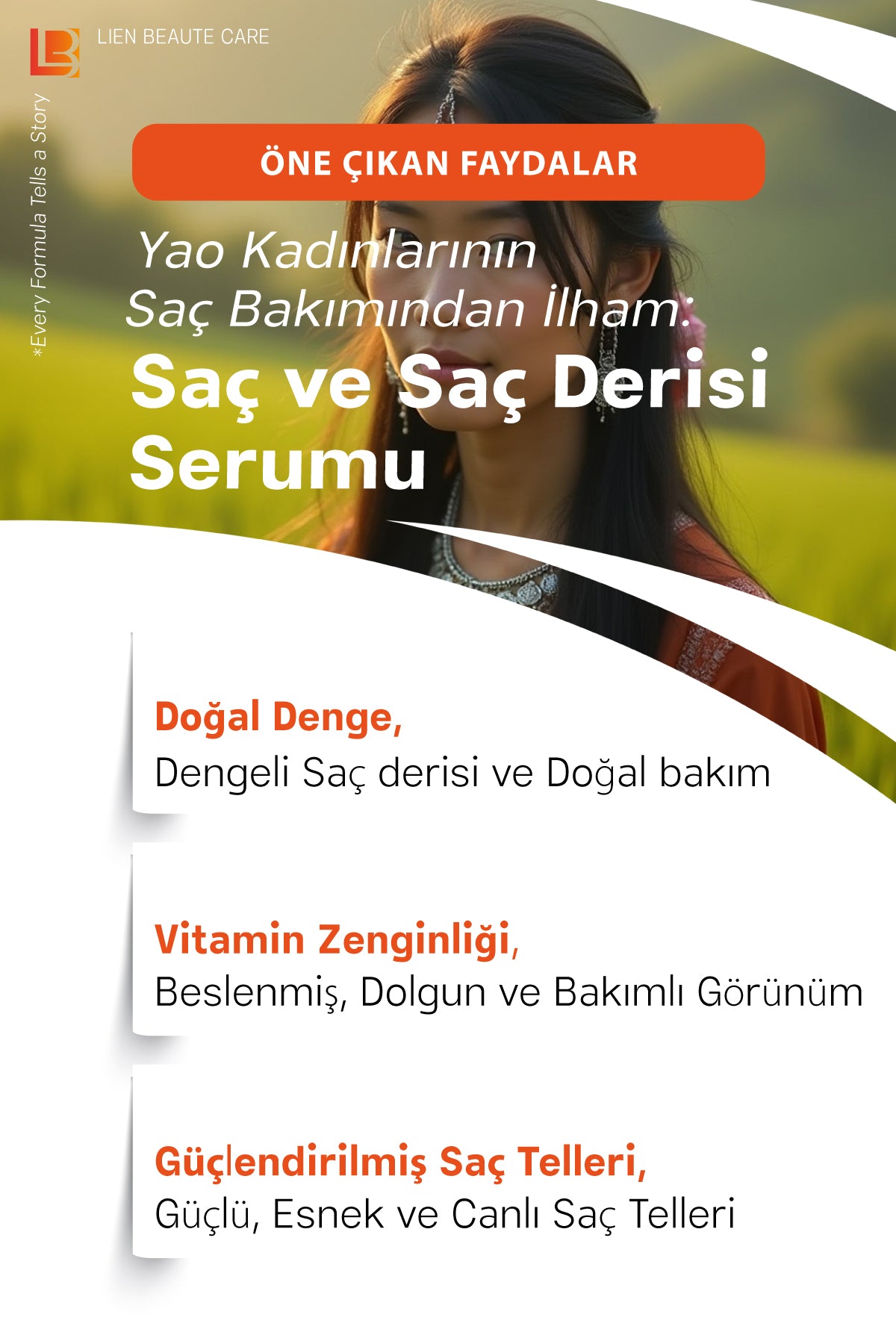 LB

LIEN BEAUTE CARE

*Every Formula Tells a Story

ÖNE ÇIKAN FAYDALAR

Yao Kadınlarının Saç Bakımından İlham:

Saç ve Saç Derisi Serumu

Doğal Denge,
Dengeli Saç derisi ve Doğal bakım

Vitamin Zenginliği,
Beslenmiş, Dolgun ve Bakımlı Görünüm

Güçlendirilmiş Saç Telleri,
Güçlü, Esnek ve Canlı Saç Telleri